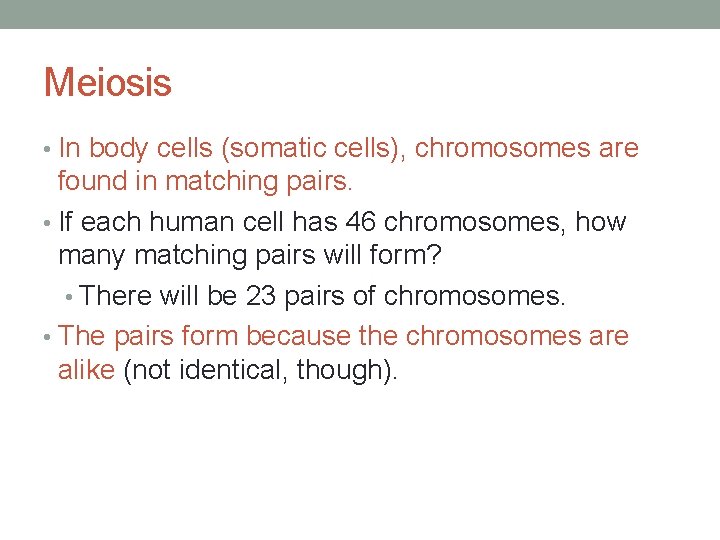 Meiosis

• In body cells (somatic cells), chromosomes are found in matching pairs.
• If each human cell has 46 chromosomes, how many matching pairs will form?
  • There will be 23 pairs of chromosomes.
• The pairs form because the chromosomes are alike (not identical, though).